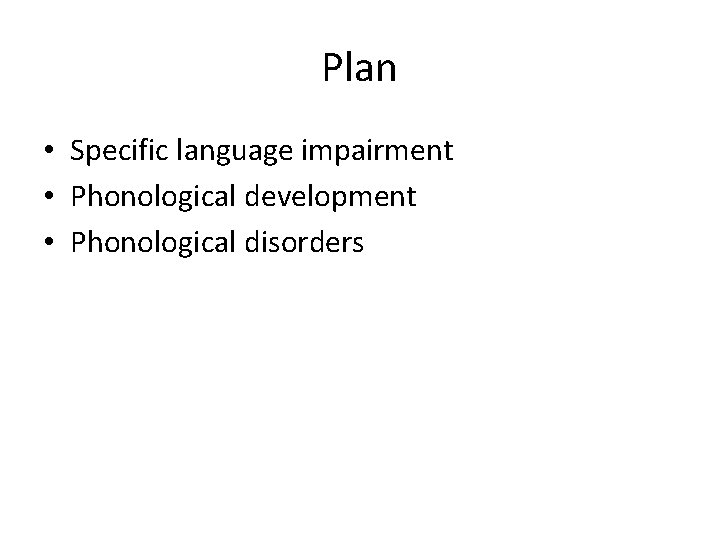 Plan

• Specific language impairment
• Phonological development
• Phonological disorders